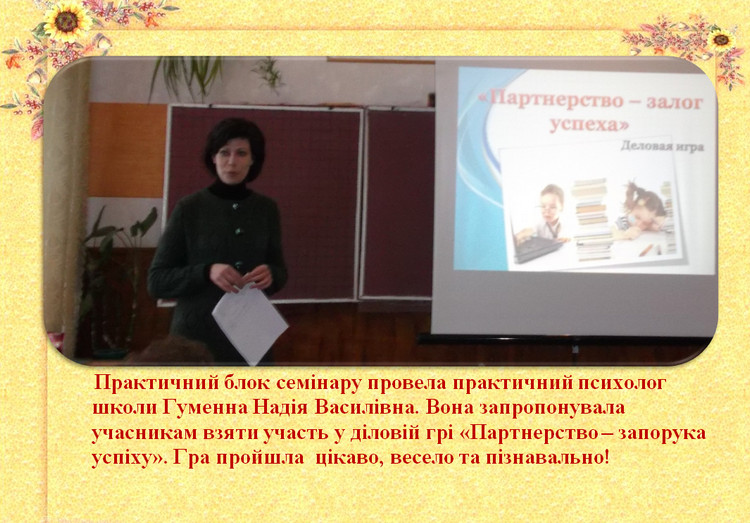 «Партнерство – залог успеха»

Деловая игра

Практичний блок семінару провела практичний психолог школи Гуменна Надія Василівна. Вона запропонувала учасникам взяти участь у діловій грі «Партнерство – запорука успіху». Гра пройшла цікаво, весело та пізнавально!